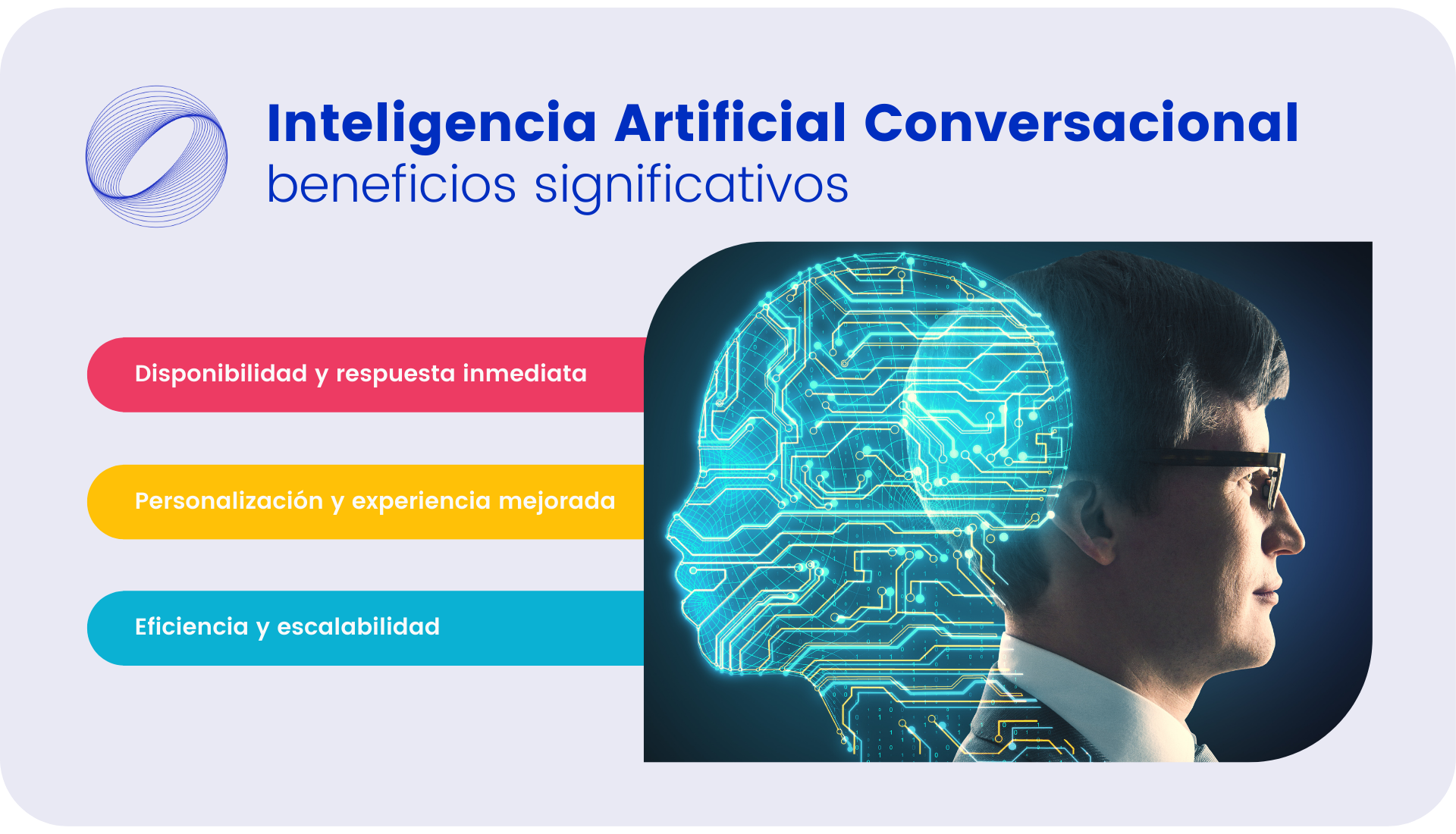 Inteligencia Artificial Conversacional
beneficios significativos

Disponibilidad y respuesta inmediata

Personalización y experiencia mejorada

Eficiencia y escalabilidad